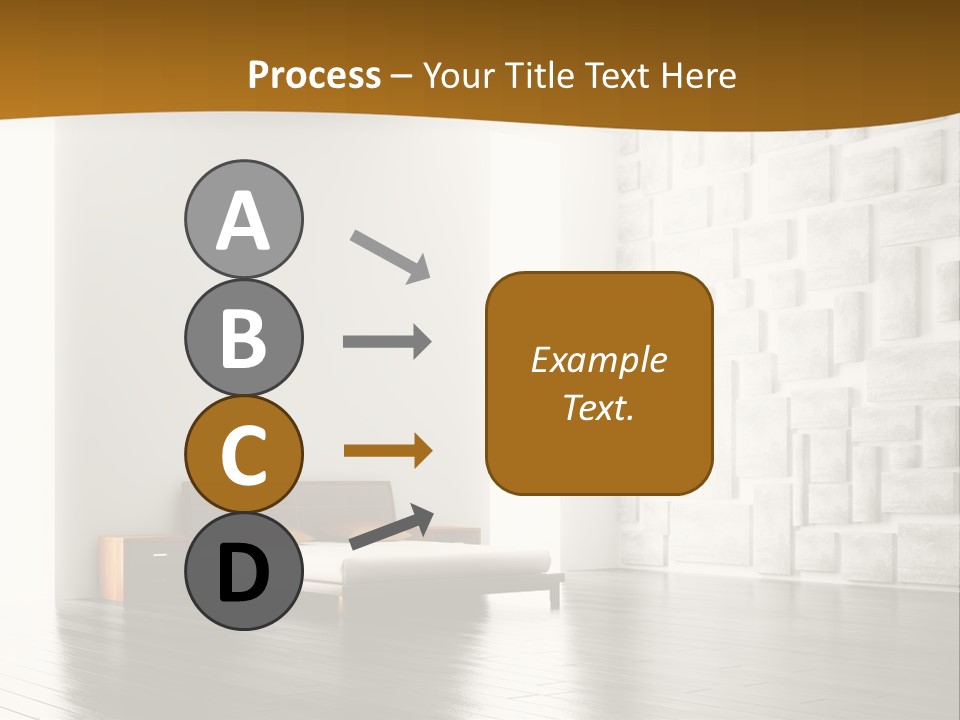 Process – Your Title Text Here

A

B

C

D

Example Text.